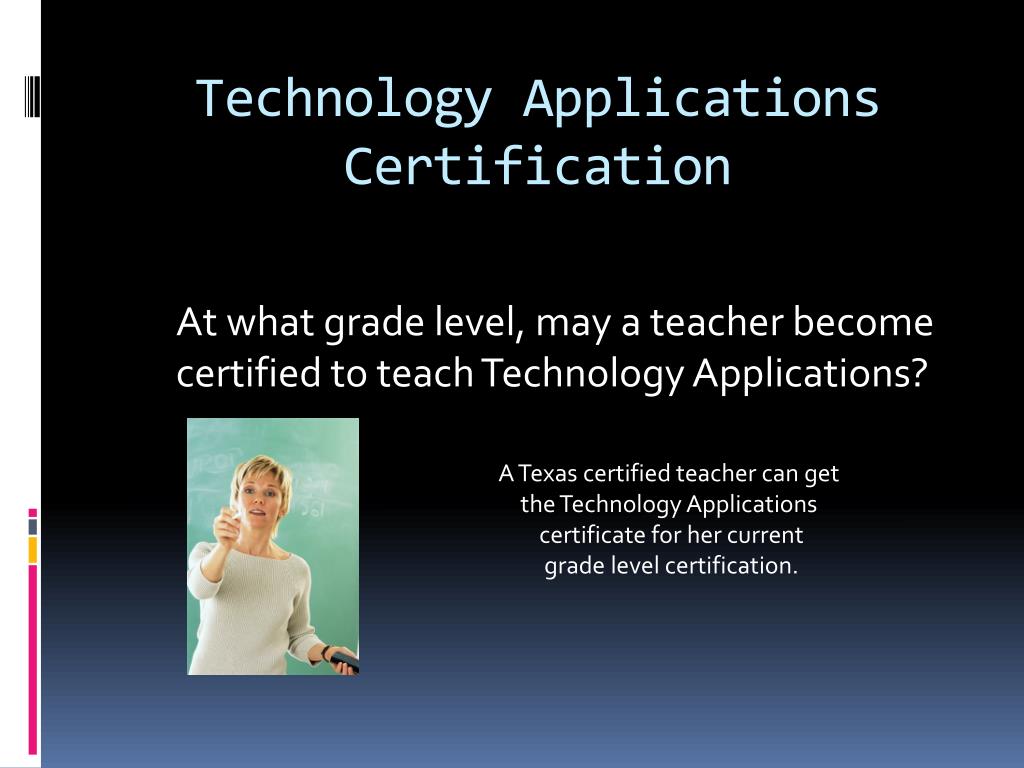 Technology Applications Certification

At what grade level, may a teacher become certified to teach Technology Applications?

A Texas certified teacher can get the Technology Applications certificate for her current grade level certification.